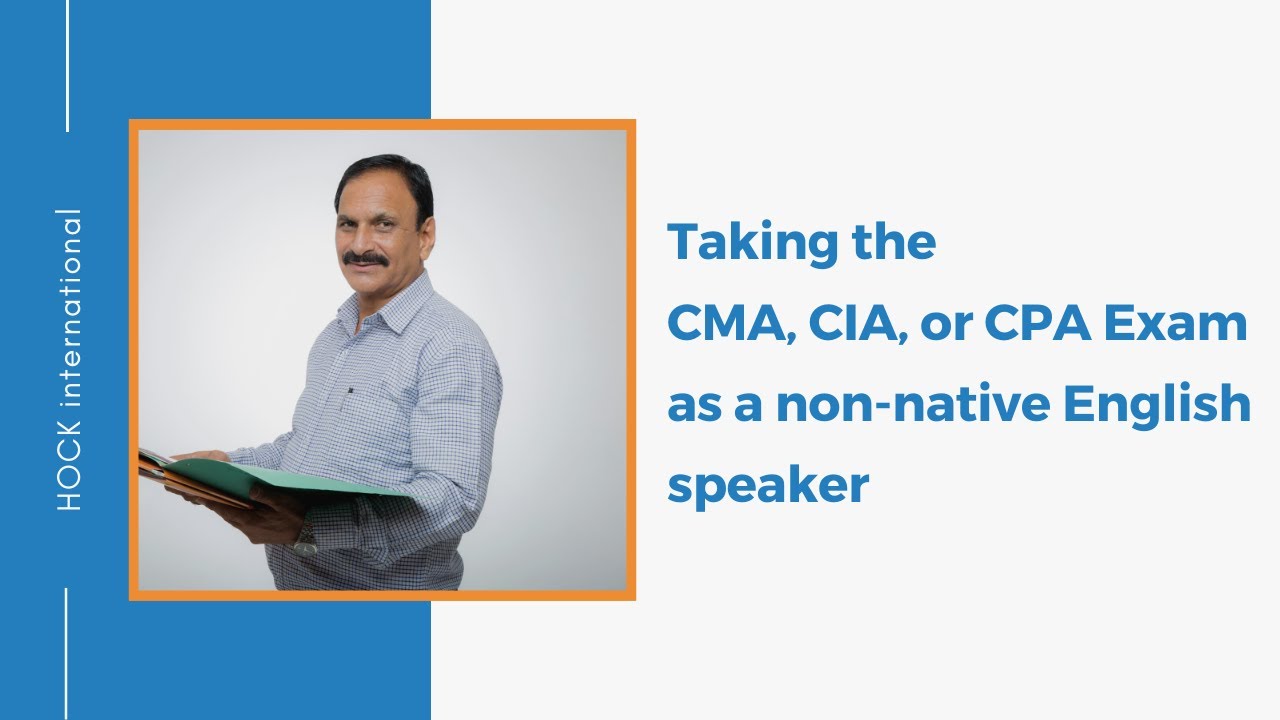 HOCK international

Taking the CMA, CIA, or CPA Exam as a non-native English speaker